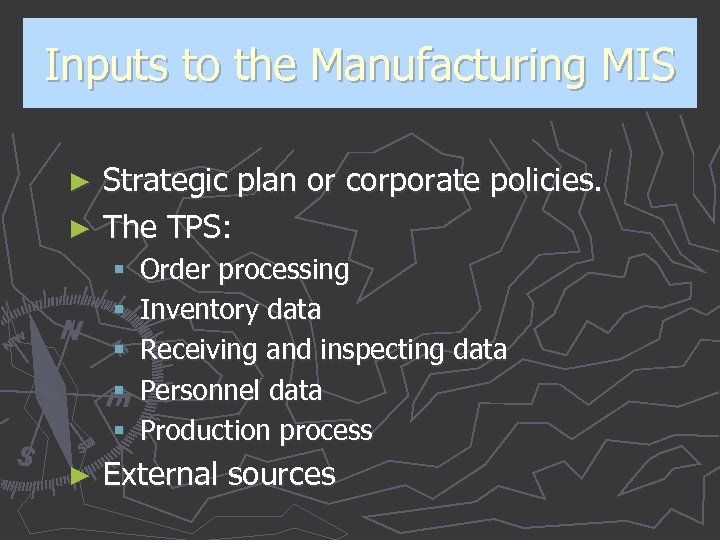 Inputs to the Manufacturing MIS

► Strategic plan or corporate policies.
► The TPS:
▪ Order processing
▪ Inventory data
▪ Receiving and inspecting data
▪ Personnel data
▪ Production process
► External sources